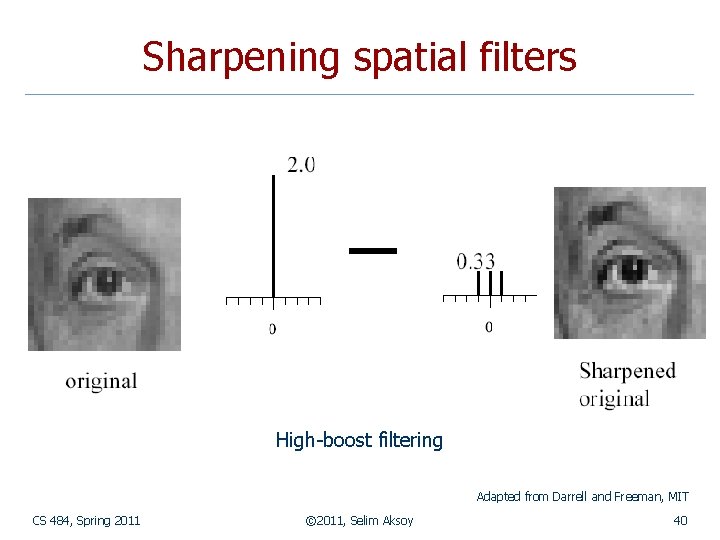 Sharpening spatial filters

2.0

0

0.33

0

original

Sharpened original

High-boost filtering

Adapted from Darrell and Freeman, MIT

CS 484, Spring 2011

©2011, Selim Aksoy

40